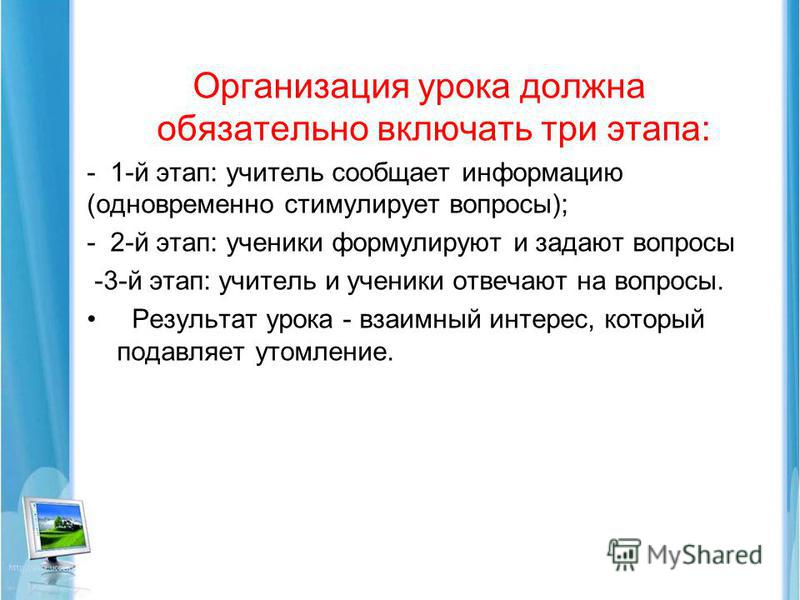 Организация урока должна обязательно включать три этапа:

- 1-й этап: учитель сообщает информацию (одновременно стимулирует вопросы);

- 2-й этап: ученики формулируют и задают вопросы

-3-й этап: учитель и ученики отвечают на вопросы.

• Результат урока - взаимный интерес, который подавляет утомление.

MyShared